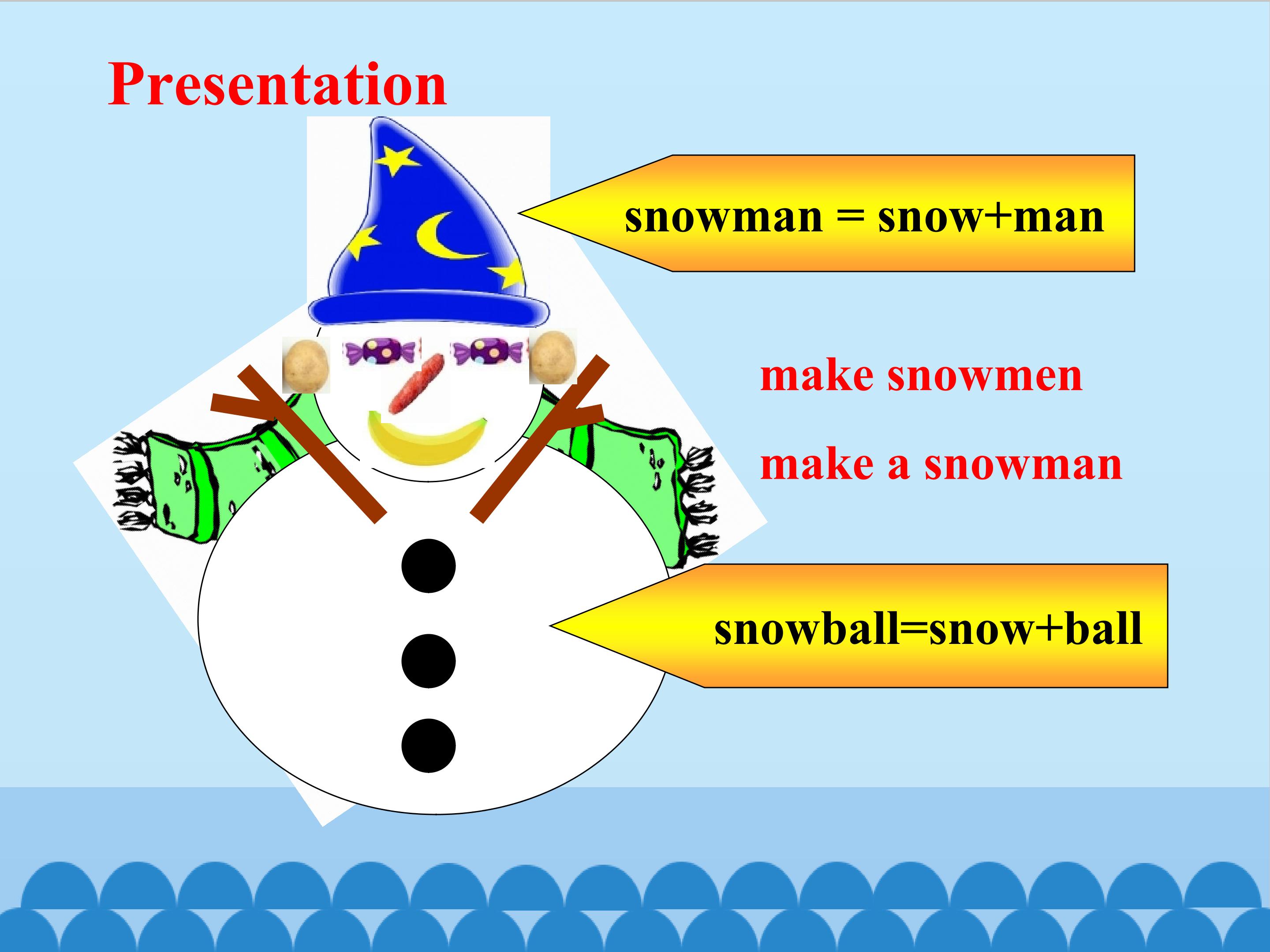 Presentation

snowman = snow+man

make snowmen

make a snowman

snowball=snow+ball